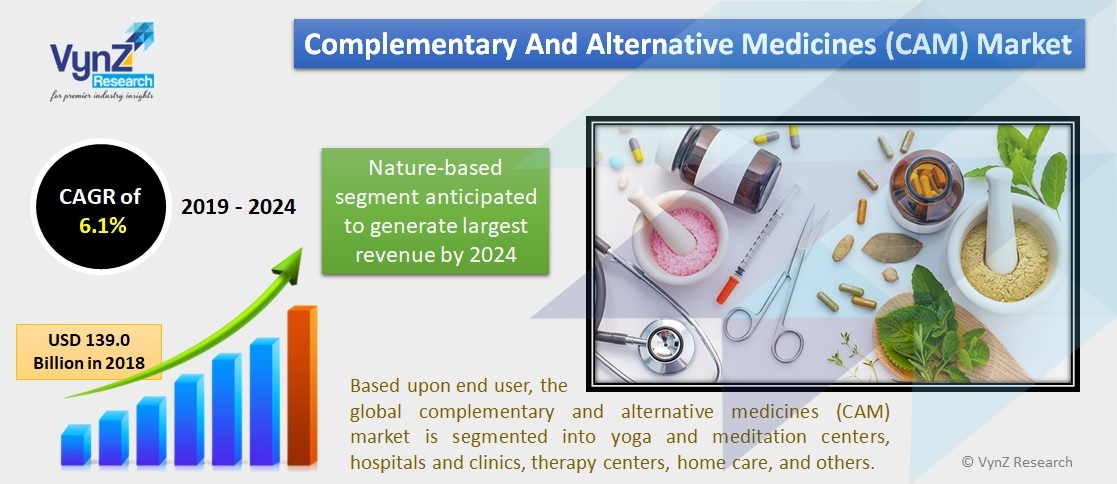 VynZ Research
for premier industry insights

Complementary And Alternative Medicines (CAM) Market

CAGR of 6.1%

2019 - 2024

Nature-based segment anticipated to generate largest revenue by 2024

USD 139.0 Billion in 2018

Based upon end user, the global complementary and alternative medicines (CAM) market is segmented into yoga and meditation centers, hospitals and clinics, therapy centers, home care, and others.

© VynZ Research